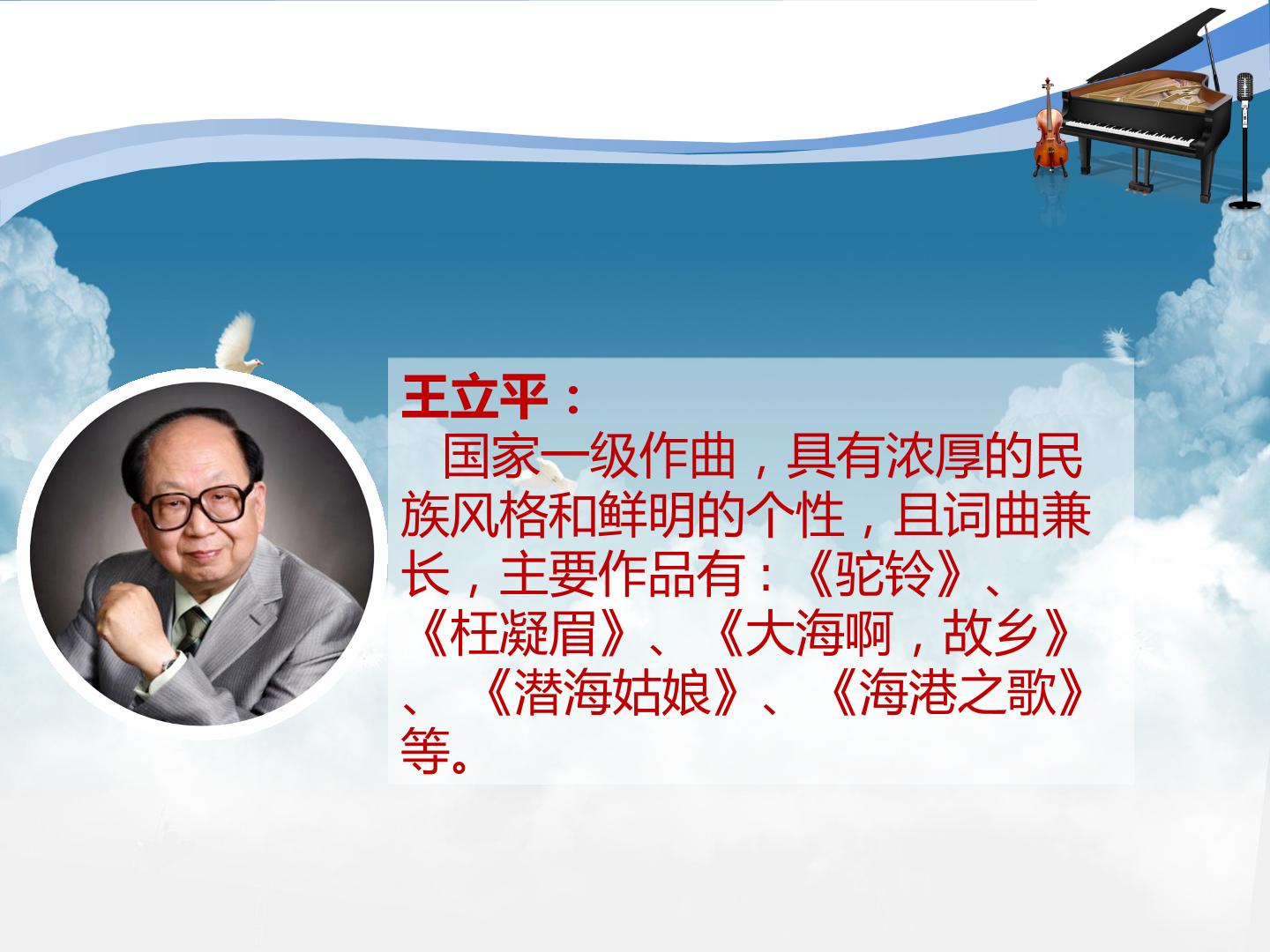 王立平：

国家一级作曲，具有浓厚的民族风格和鲜明的个性，且词曲兼长，主要作品有：《驼铃》、《枉凝眉》、《大海啊，故乡》、《潜海姑娘》、《海港之歌》等。